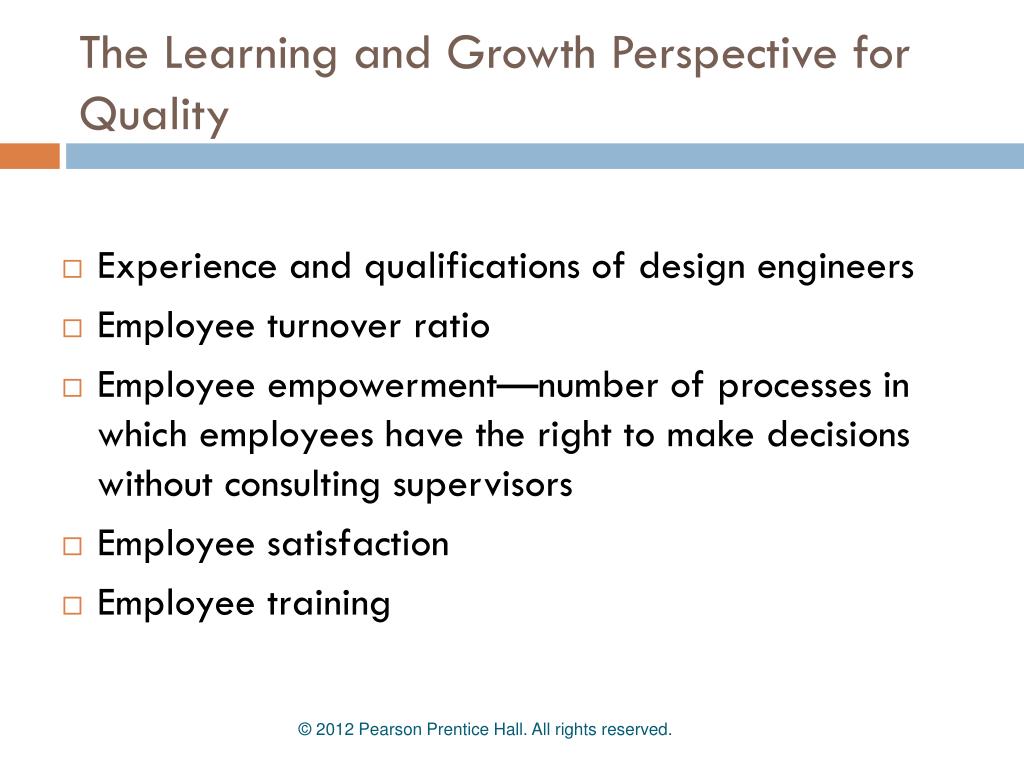 The Learning and Growth Perspective for Quality

□ Experience and qualifications of design engineers
□ Employee turnover ratio
□ Employee empowerment—number of processes in which employees have the right to make decisions without consulting supervisors
□ Employee satisfaction
□ Employee training

© 2012 Pearson Prentice Hall. All rights reserved.